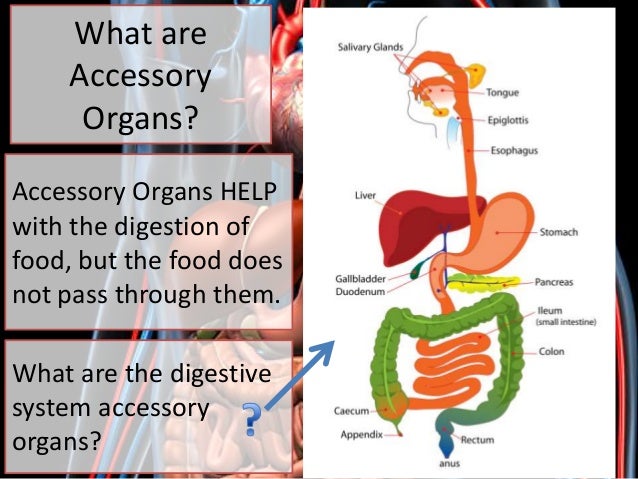 What are Accessory Organs?

Accessory Organs HELP with the digestion of food, but the food does not pass through them.

What are the digestive system accessory organs?

?

Salivary Glands
Tongue
Epiglottis
Esophagus
Liver
Stomach
Gallbladder
Duodenum
Pancreas
Ileum
(small intestine)
Colon
Caecum
Appendix
Rectum
anus